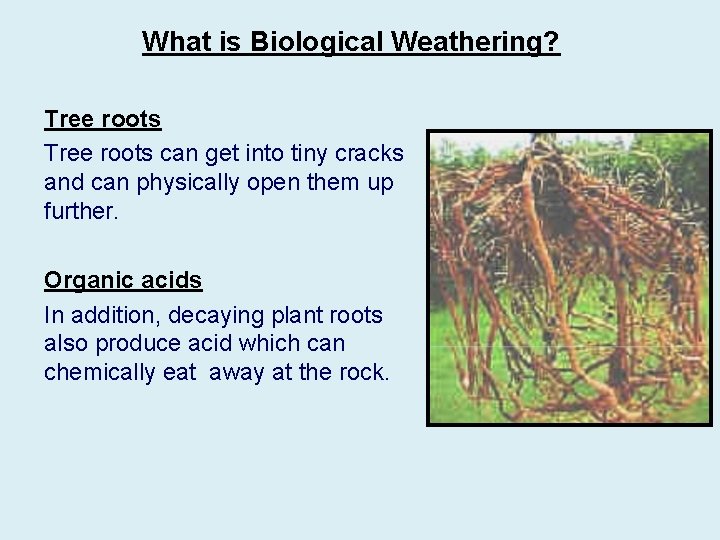 What is Biological Weathering?

Tree roots

Tree roots can get into tiny cracks and can physically open them up further.

Organic acids

In addition, decaying plant roots also produce acid which can chemically eat  away at the rock.